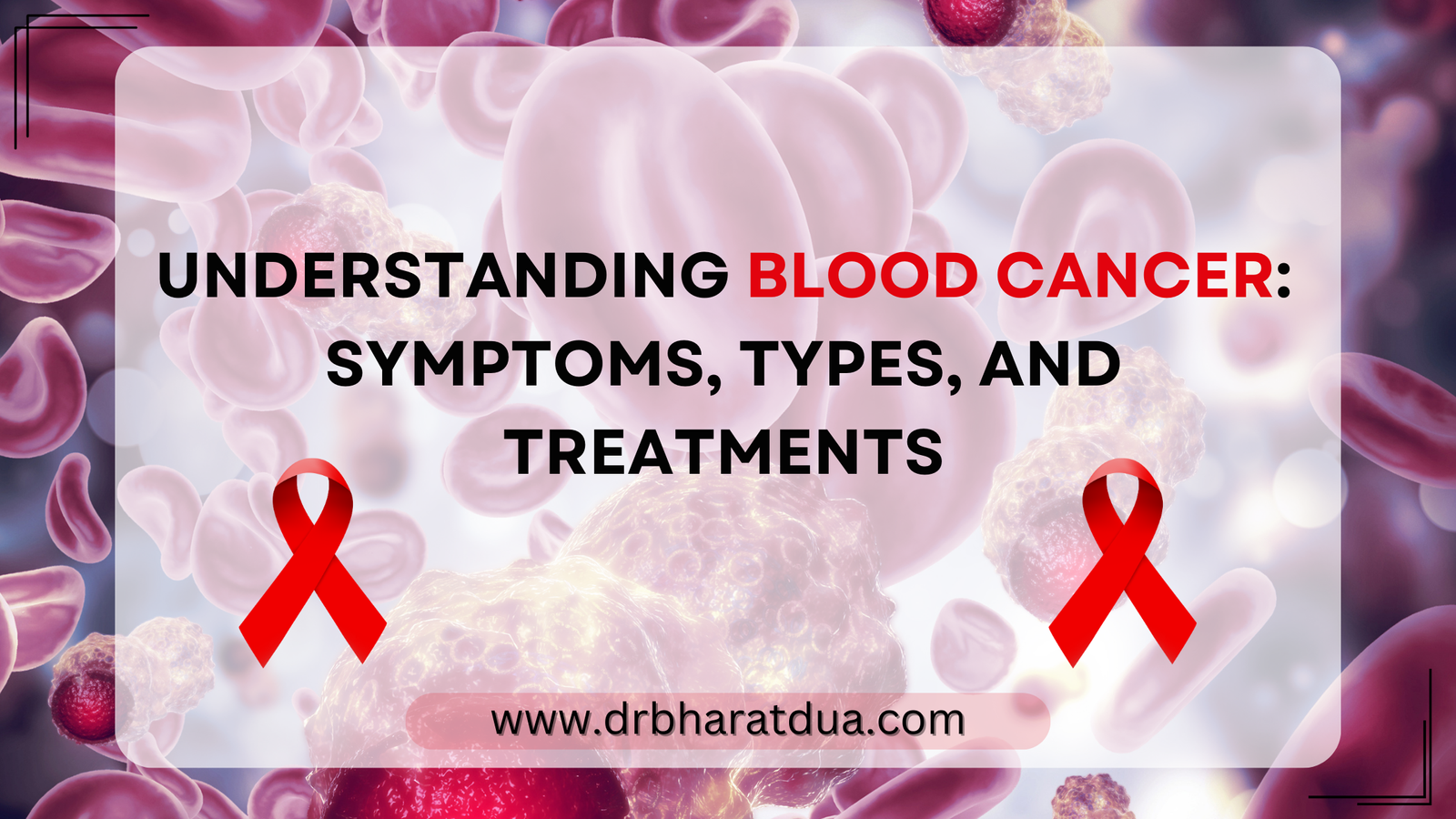 UNDERSTANDING BLOOD CANCER: SYMPTOMS, TYPES, AND TREATMENTS

www.drbharatdua.com